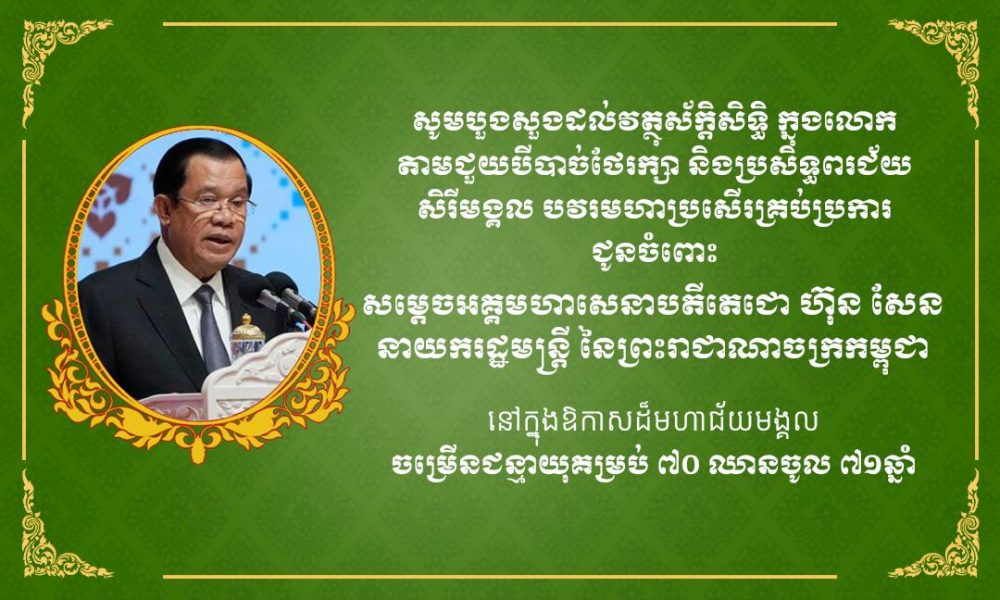 សូមបួងសួងដល់វត្ថុស័ក្តិសិទ្ធិ ក្នុងលោក តាមជួយបីបាច់ថែរក្សា និងប្រសិទ្ធពរជ័យ សិរីមង្គល បវរមហាប្រសើរគ្រប់ប្រការ ជូនចំពោះ

សម្តេចអគ្គមហាសេនាបតីតេជោ ហ៊ុន សែន នាយករដ្ឋមន្ត្រី នៃព្រះរាជាណាចក្រកម្ពុជា

នៅក្នុងឱកាសដ៏មហាជ័យមង្គល ចម្រើនជន្មាយុគម្រប់ ៧០ ឈានចូល ៧១ឆ្នាំ